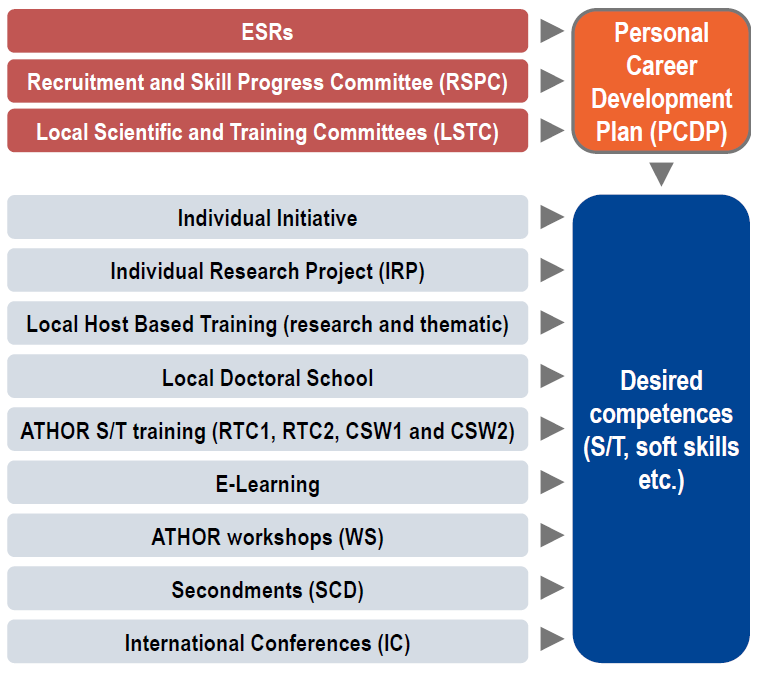 ESRs

Recruitment and Skill Progress Committee (RSPC)

Local Scientific and Training Committees (LSTC)

Personal Career Development Plan (PCDP)

Individual Initiative

Individual Research Project (IRP)

Local Host Based Training (research and thematic)

Local Doctoral School

ATHOR S/T training (RTC1, RTC2, CSW1 and CSW2)

E-Learning

ATHOR workshops (WS)

Secondments (SCD)

International Conferences (IC)

Desired competences (S/T, soft skills etc.)